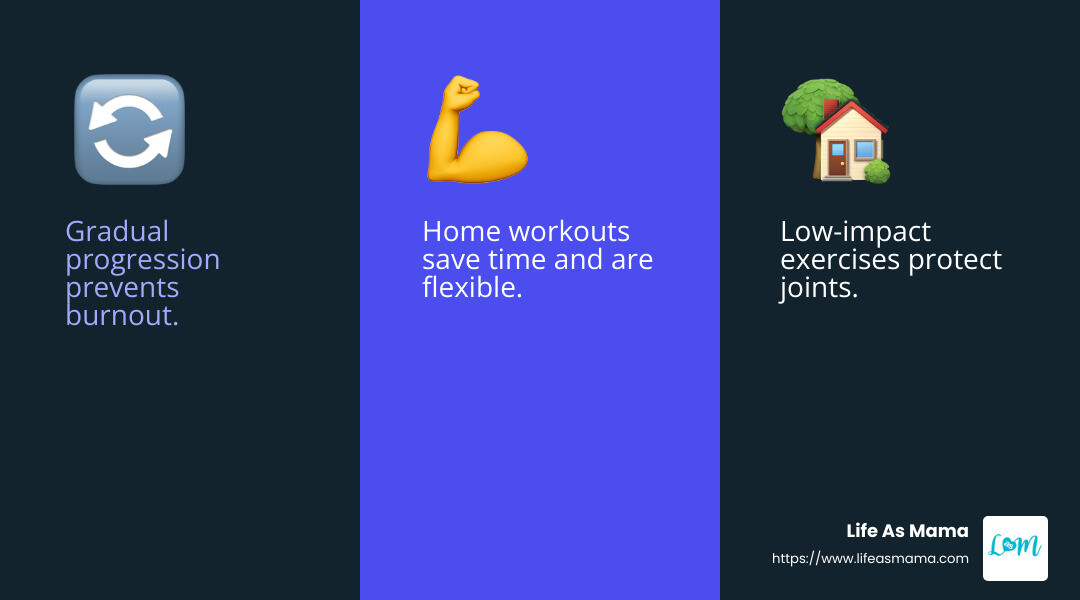 Gradual progression prevents burnout.

Home workouts save time and are flexible.

Low-impact exercises protect joints.

Life As Mama
https://www.lifeasmama.com

LaM